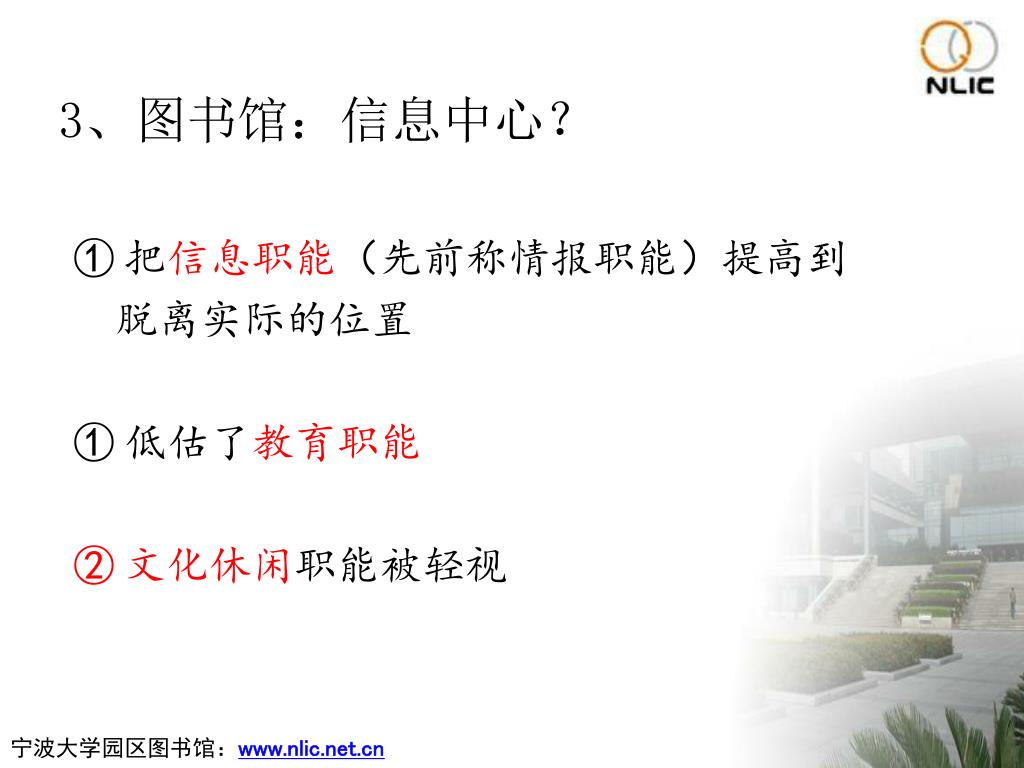 NLIC

3、图书馆：信息中心？

① 把信息职能（先前称情报职能）提高到脱离实际的位置

① 低估了教育职能

② 文化休闲职能被轻视

宁波大学园区图书馆：www.nlic.net.cn